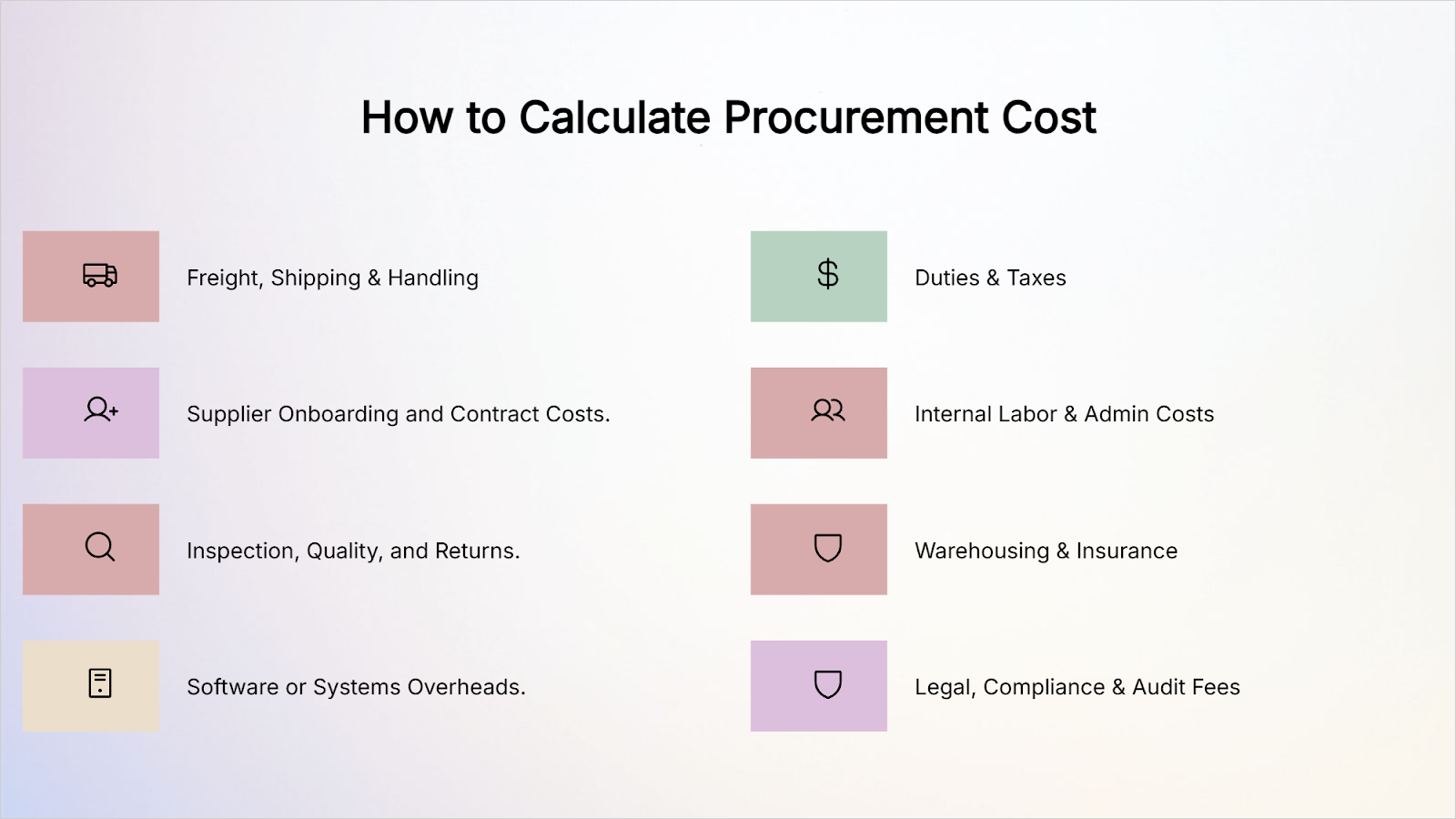 How to Calculate Procurement Cost

Freight, Shipping & Handling

Supplier Onboarding and Contract Costs.

Inspection, Quality, and Returns.

Software or Systems Overheads.

$

Duties & Taxes

Internal Labor & Admin Costs

Warehousing & Insurance

Legal, Compliance & Audit Fees